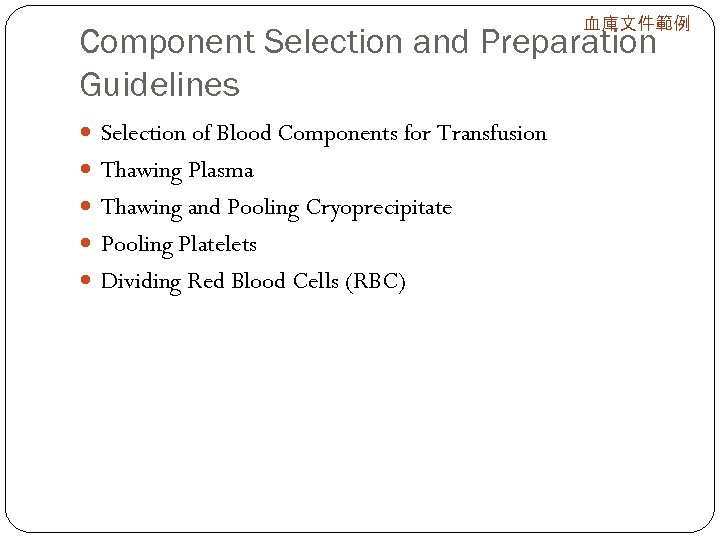 血庫文件範例

Component Selection and Preparation Guidelines

- Selection of Blood Components for Transfusion
- Thawing Plasma
- Thawing and Pooling Cryoprecipitate
- Pooling Platelets
- Dividing Red Blood Cells (RBC)